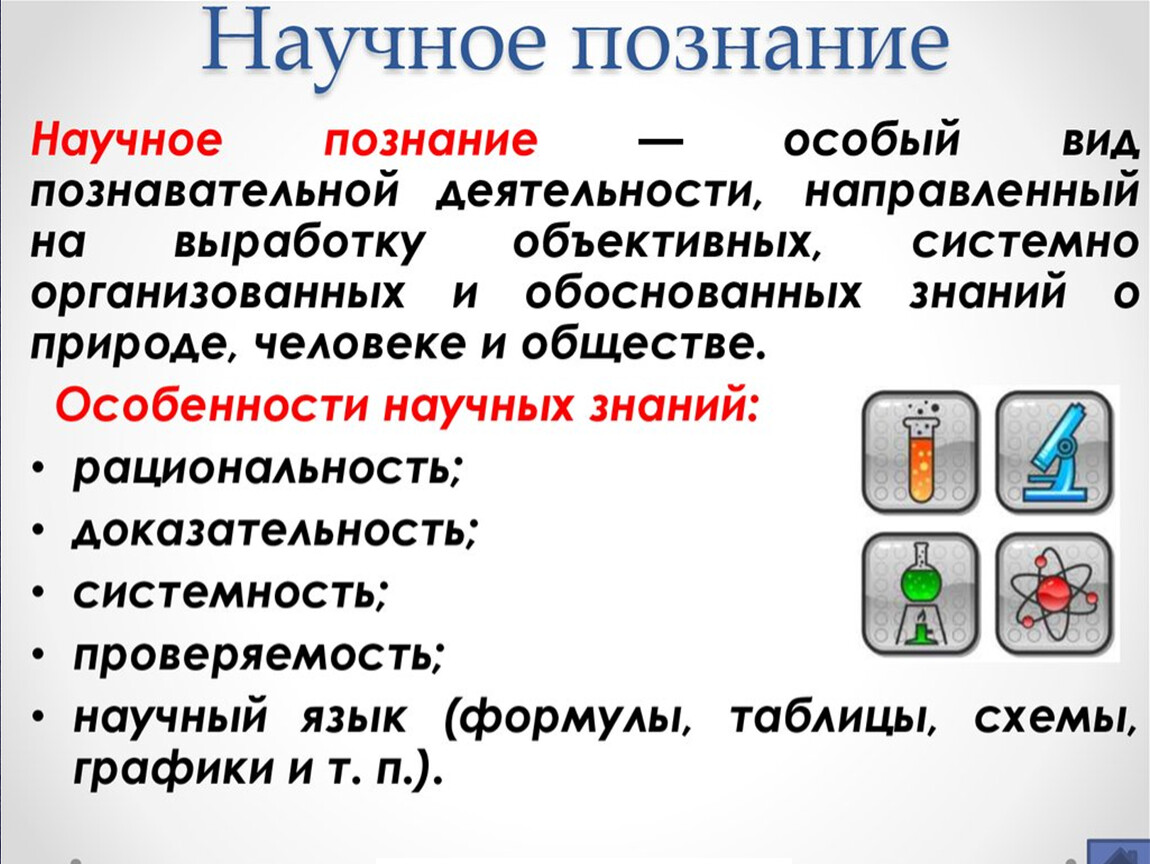 Научное познание

Научное познание — особый вид познавательной деятельности, направленный на выработку объективных, системно организованных и обоснованных знаний о природе, человеке и обществе.

Особенности научных знаний:

• рациональность;
• доказательность;
• системность;
• проверяемость;
• научный язык (формулы, таблицы, схемы, графики и т. п.).